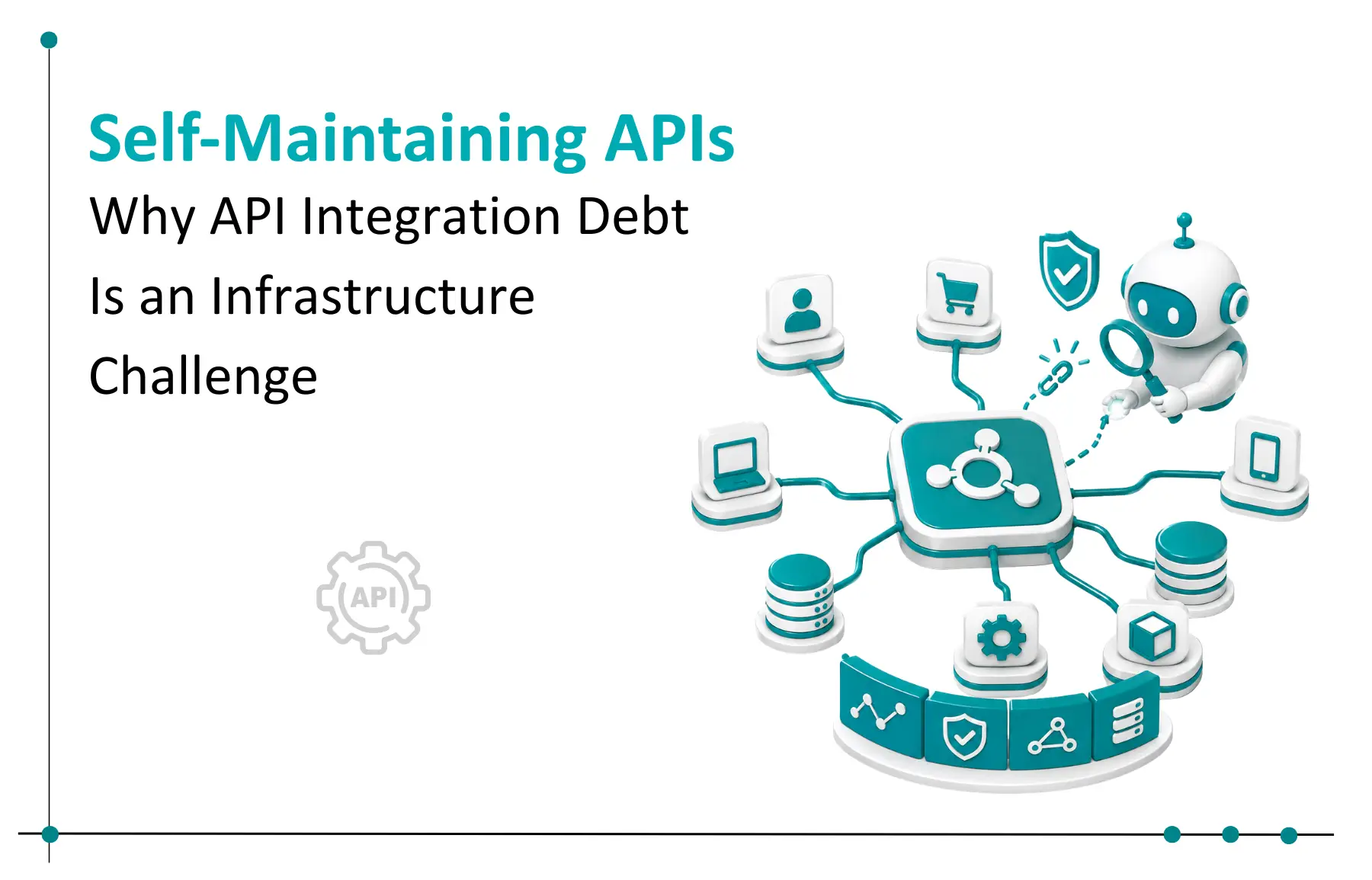 Self-Maintaining APIs

Why API Integration Debt Is an Infrastructure Challenge

API